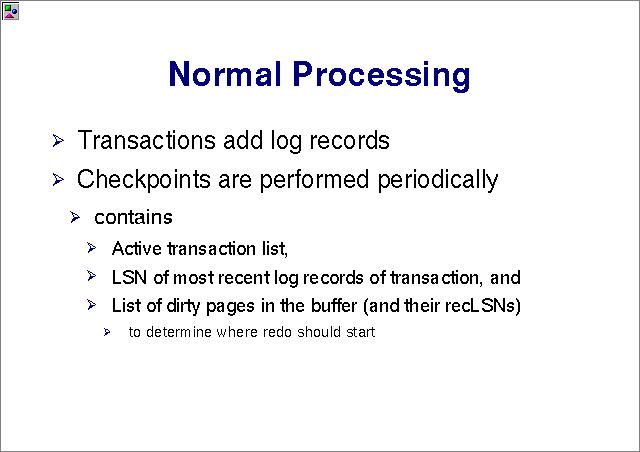 Normal Processing

➢ Transactions add log records

➢ Checkpoints are performed periodically

➢ contains

➢ Active transaction list,

➢ LSN of most recent log records of transaction, and

➢ List of dirty pages in the buffer (and their recLSNs)

➢ to determine where redo should start